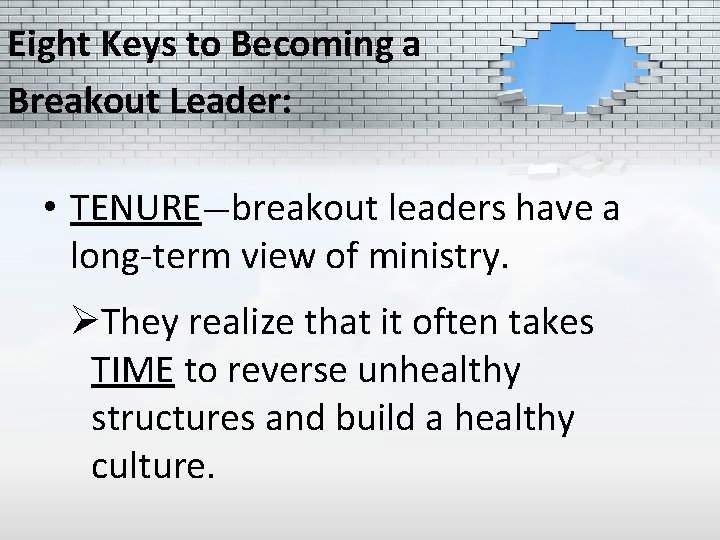 Eight Keys to Becoming a Breakout Leader:

• TENURE—breakout leaders have a long-term view of ministry.

➢They realize that it often takes TIME to reverse unhealthy structures and build a healthy culture.